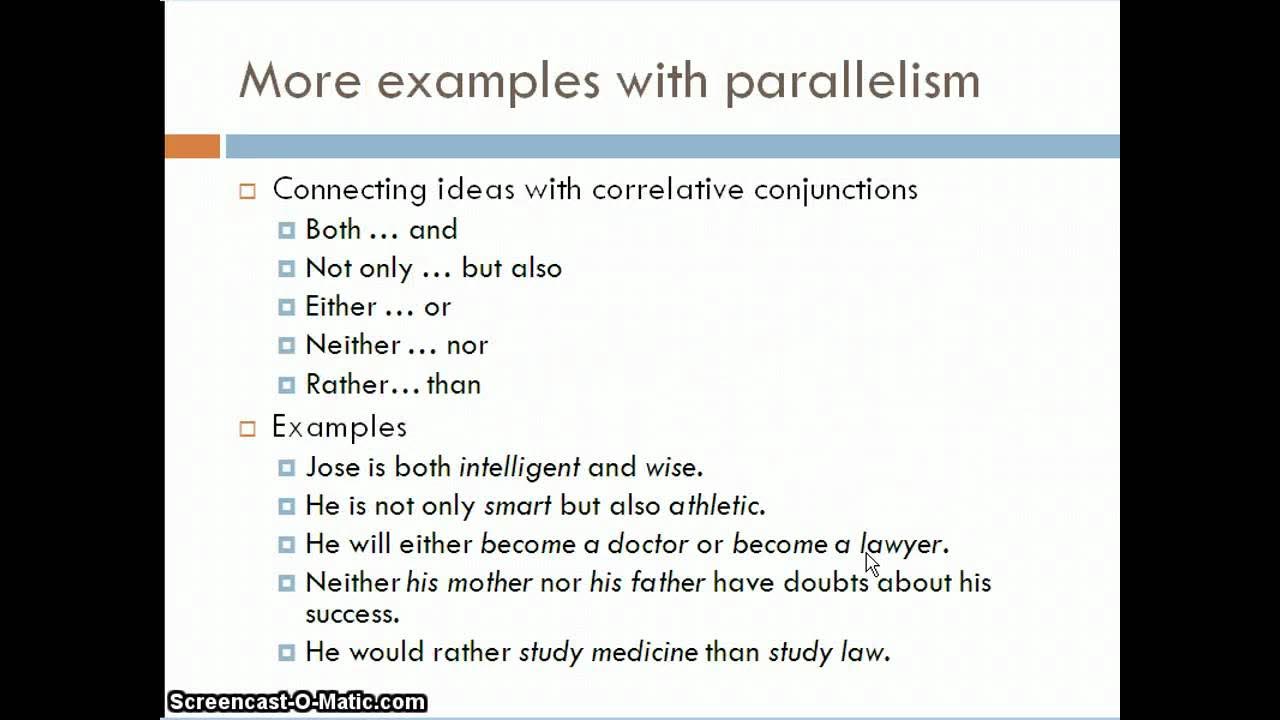 More examples with parallelism

Connecting ideas with correlative conjunctions

Both … and

Not only … but also

Either … or

Neither … nor

Rather… than

Examples

Jose is both intelligent and wise.

He is not only smart but also athletic.

He will either become a doctor or become a lawyer.

Neither his mother nor his father have doubts about his success.

He would rather study medicine than study law.

Screencast-O-Matic.com